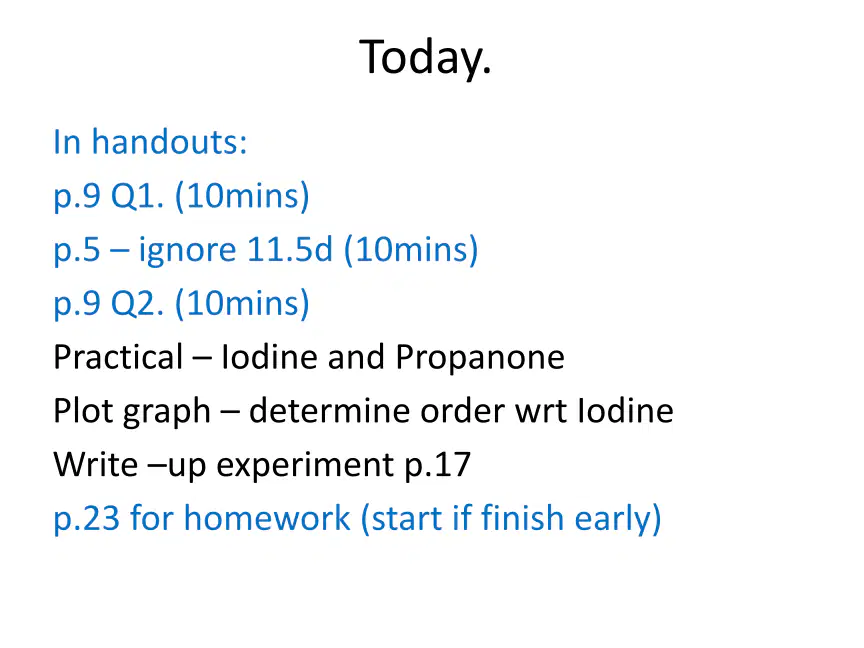 Today.

In handouts:
p.9 Q1. (10mins)
p.5 – ignore 11.5d (10mins)
p.9 Q2. (10mins)
Practical – Iodine and Propanone
Plot graph – determine order wrt Iodine
Write –up experiment p.17
p.23 for homework (start if finish early)